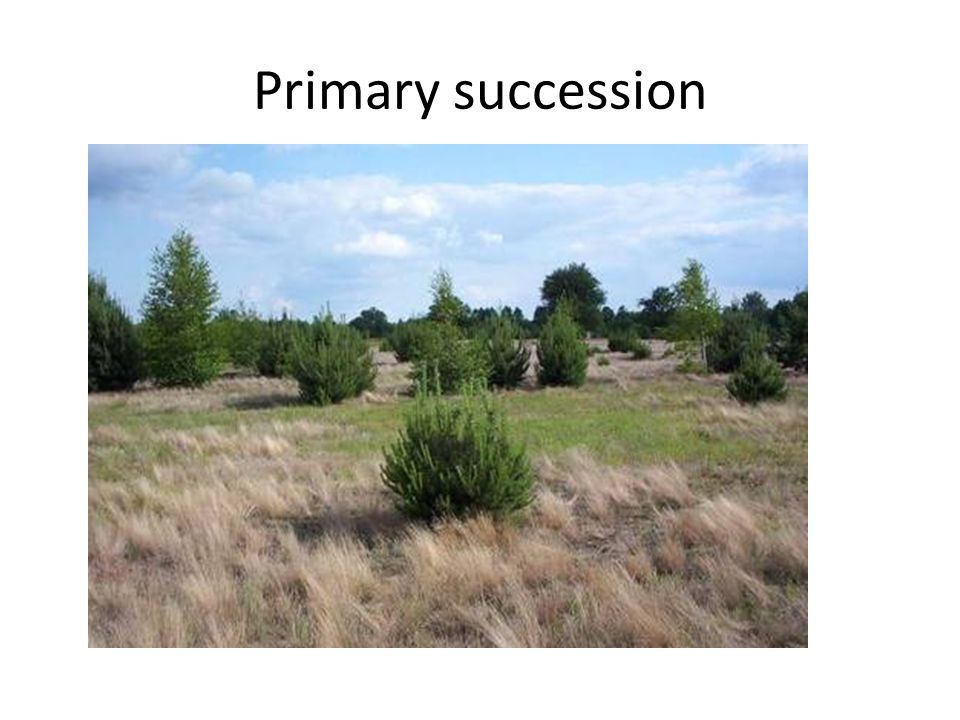 Primary succession